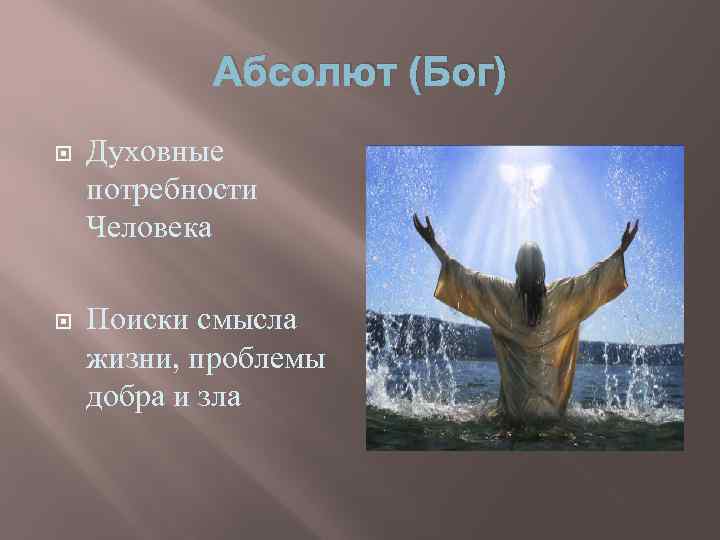 Абсолют (Бог)

Духовные потребности Человека

Поиски смысла жизни, проблемы добра и зла